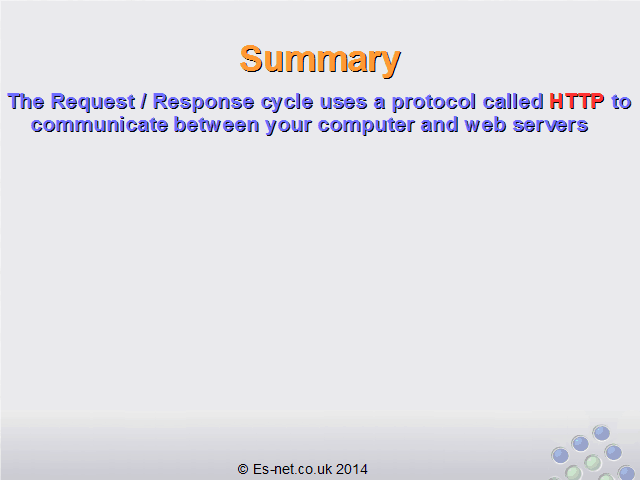 Summary

The Request / Response cycle uses a protocol called HTTP to communicate between your computer and web servers

© Es-net.co.uk 2014